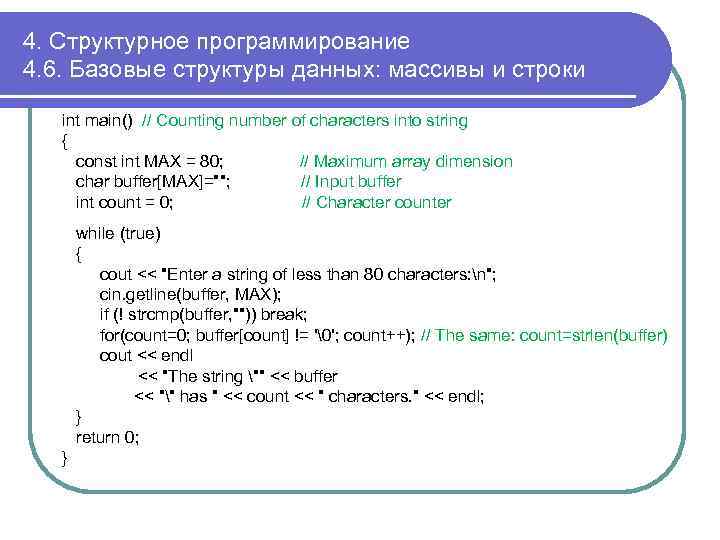 4. Структурное программирование
4.6. Базовые структуры данных: массивы и строки

int main() // Counting number of characters into string
{
const int MAX = 80; // Maximum array dimension
char buffer[MAX]=""; // Input buffer
int count = 0; // Character counter

while (true)
{
cout << "Enter a string of less than 80 characters:\n";
cin.getline(buffer, MAX);
if (! strcmp(buffer,"")) break;
for(count=0; buffer[count] != '\0'; count++); // The same: count=strlen(buffer)
cout << endl
<< "The string \"" << buffer
<< "\" has " << count << " characters." << endl;
}
return 0;
}